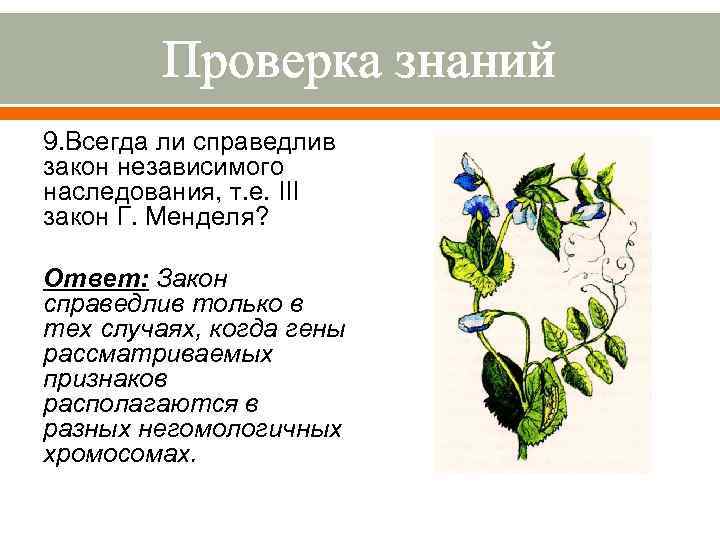 Проверка знаний

9.Всегда ли справедлив закон независимого наследования, т.е. III закон Г. Менделя?

Ответ: Закон справедлив только в тех случаях, когда гены рассматриваемых признаков располагаются в разных негомологичных хромосомах.